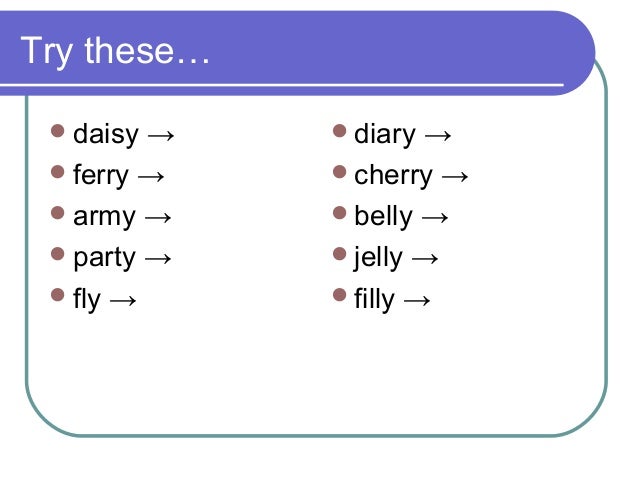 Try these…

- daisy →
- ferry →
- army →
- party →
- fly →

- diary →
- cherry →
- belly →
- jelly →
- filly →